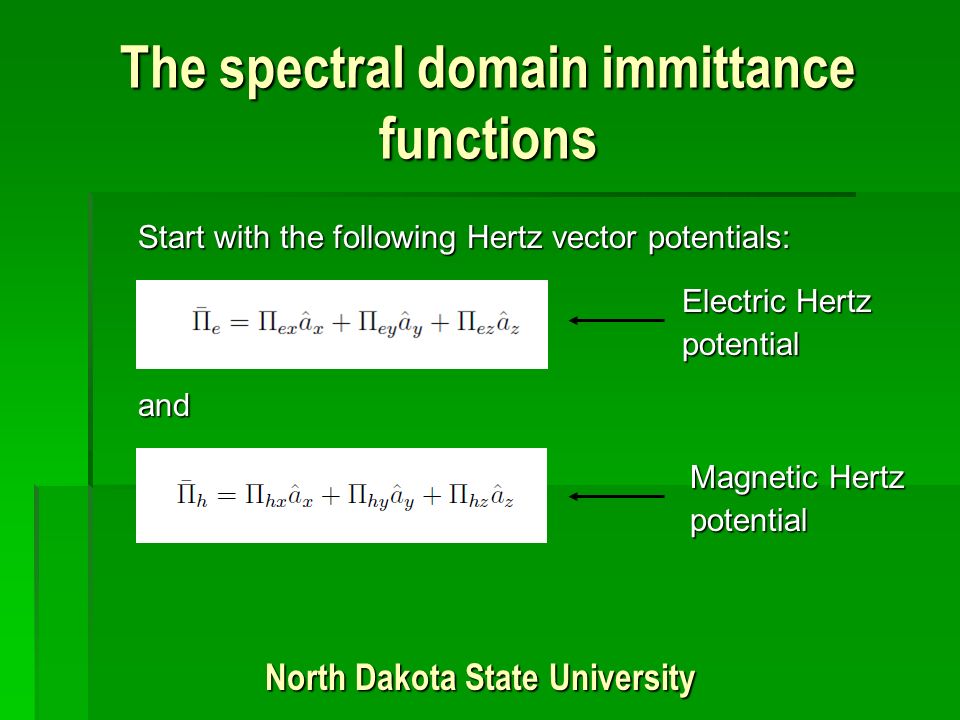 The spectral domain immittance functions

Start with the following Hertz vector potentials:

$\bar{\Pi}_e = \Pi_{ex}\hat{a}_x + \Pi_{ey}\hat{a}_y + \Pi_{ez}\hat{a}_z$

Electric Hertz potential

and

$\bar{\Pi}_h = \Pi_{hx}\hat{a}_x + \Pi_{hy}\hat{a}_y + \Pi_{hz}\hat{a}_z$

Magnetic Hertz potential

North Dakota State University